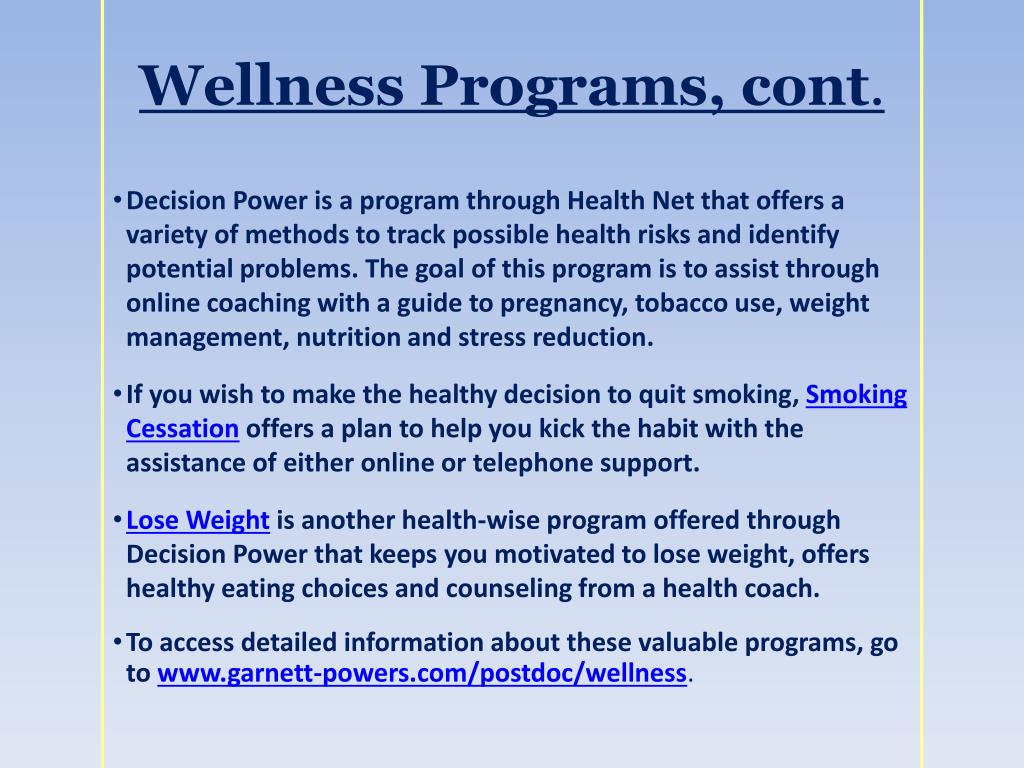 Wellness Programs, cont.

• Decision Power is a program through Health Net that offers a variety of methods to track possible health risks and identify potential problems. The goal of this program is to assist through online coaching with a guide to pregnancy, tobacco use, weight management, nutrition and stress reduction.

• If you wish to make the healthy decision to quit smoking, Smoking Cessation offers a plan to help you kick the habit with the assistance of either online or telephone support.

• Lose Weight is another health-wise program offered through Decision Power that keeps you motivated to lose weight, offers healthy eating choices and counseling from a health coach.

• To access detailed information about these valuable programs, go to www.garnett-powers.com/postdoc/wellness.